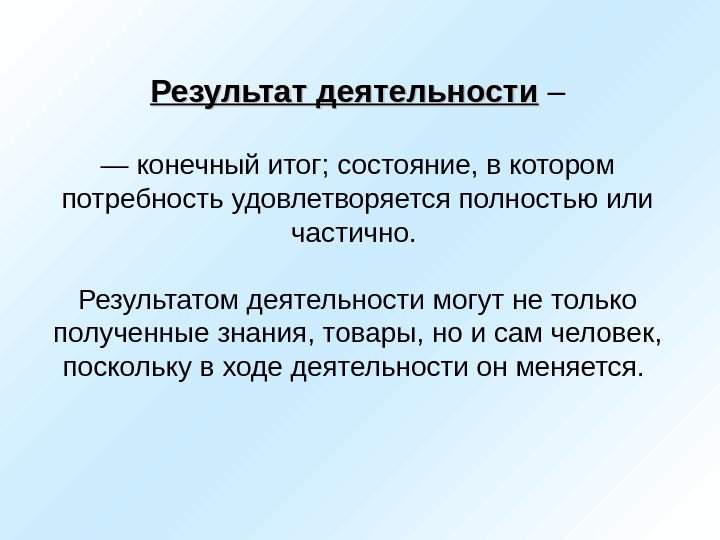 Результат деятельности –

— конечный итог; состояние, в котором потребность удовлетворяется полностью или частично.

Результатом деятельности могут не только полученные знания, товары, но и сам человек, поскольку в ходе деятельности он меняется.